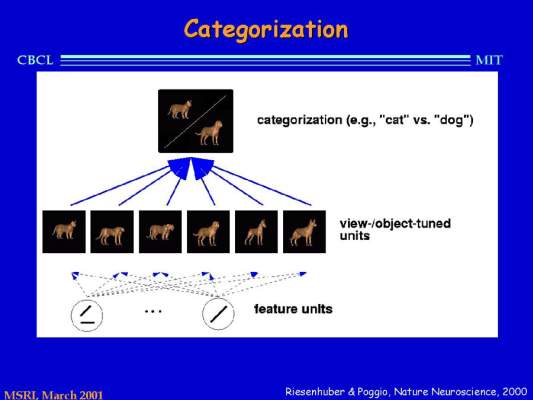 Categorization

CBCL

MIT

categorization (e.g., "cat" vs. "dog")

view-/object-tuned units

...

feature units

MSRI, March 2001

Riesenhuber & Poggio, Nature Neuroscience, 2000